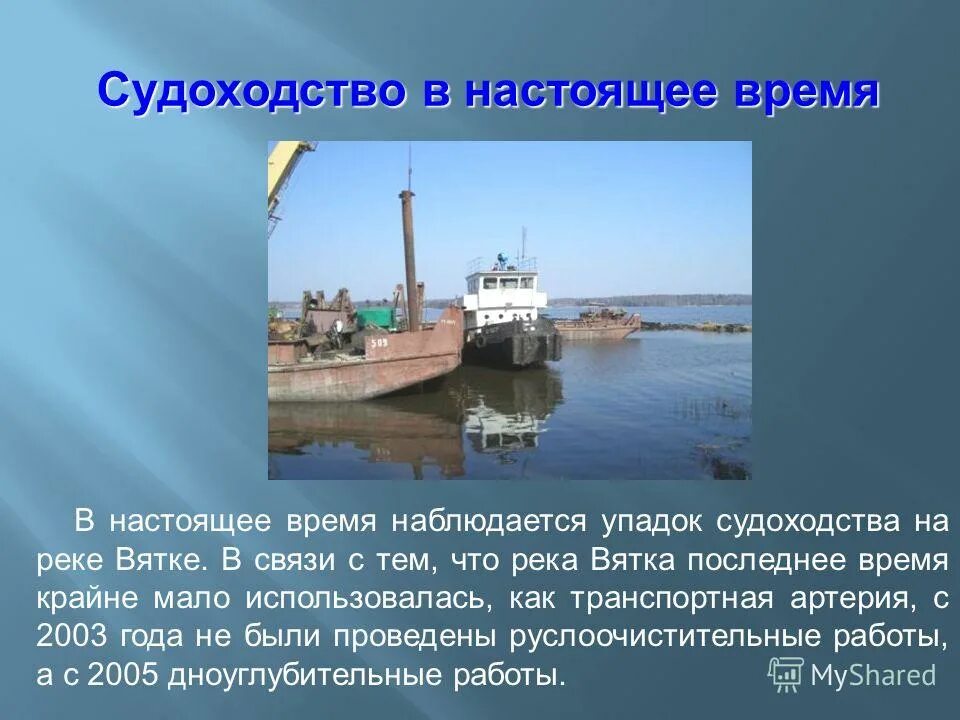 Судоходство в настоящее время

509

В настоящее время наблюдается упадок судоходства на реке Вятке. В связи с тем, что река Вятка последнее время крайне мало использовалась, как транспортная артерия, с 2003 года не были проведены руслоочистительные работы, а с 2005 дноуглубительные работы.

MyShared